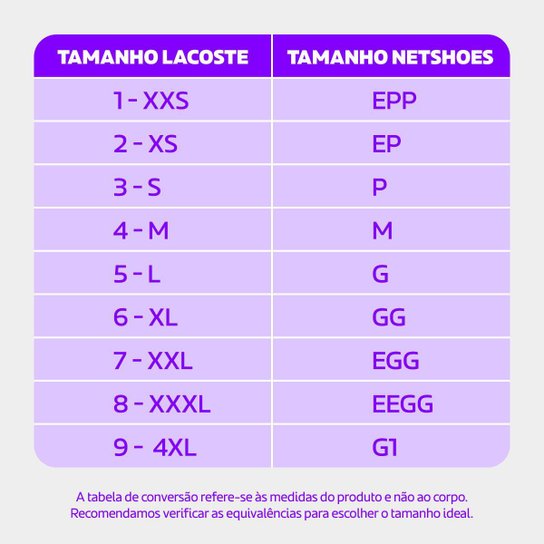 | TAMANHO LACOSTE | TAMANHO NETSHOES |
|---|---|
| 1 - XXS | EPP |
| 2 - XS | EP |
| 3 - S | P |
| 4 - M | M |
| 5 - L | G |
| 6 - XL | GG |
| 7 - XXL | EGG |
| 8 - XXXL | EEGG |
| 9 - 4XL | G1 |

A tabela de conversão refere-se às medidas do produto e não ao corpo. Recomendamos verificar as equivalências para escolher o tamanho ideal.